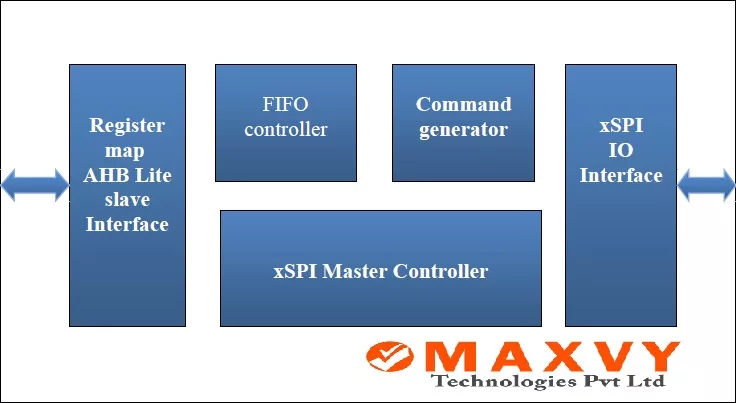 Register map AHB Lite slave Interface

FIFO controller

Command generator

xSPI IO Interface

xSPI Master Controller

MAXVY
Technologies Pvt Ltd